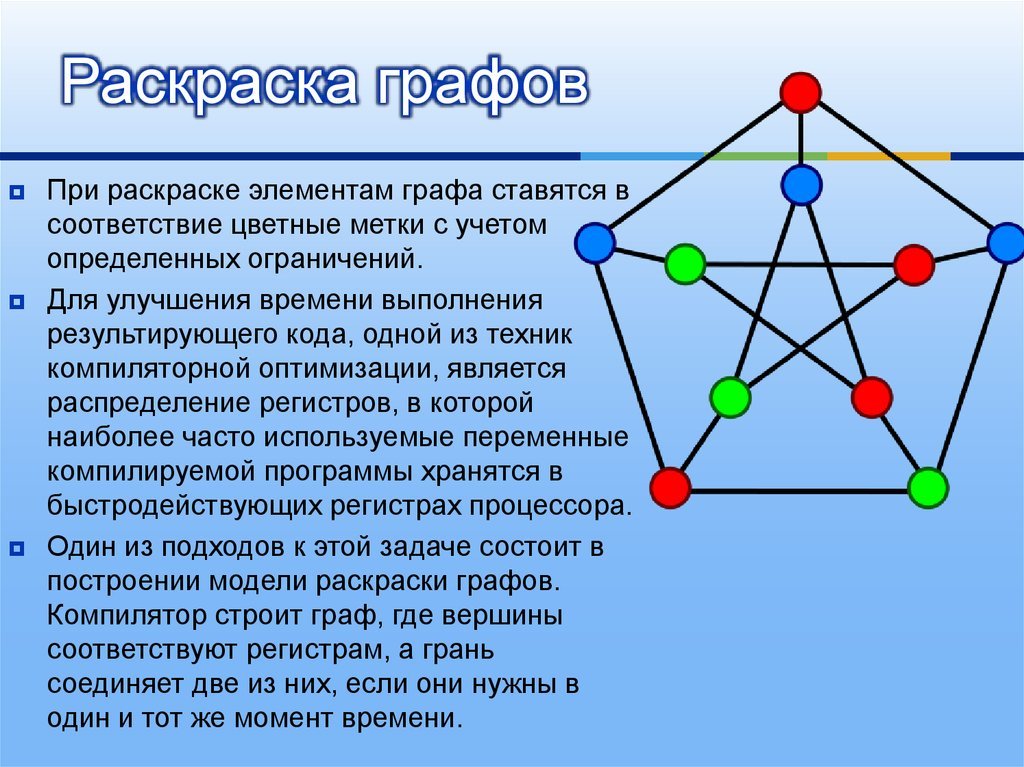 Раскраска графов

При раскраске элементам графа ставятся в соответствие цветные метки с учетом определенных ограничений.

Для улучшения времени выполнения результирующего кода, одной из техник компиляторной оптимизации, является распределение регистров, в которой наиболее часто используемые переменные компилируемой программы хранятся в быстродействующих регистрах процессора.

Один из подходов к этой задаче состоит в построении модели раскраски графов. Компилятор строит граф, где вершины соответствуют регистрам, а грань соединяет две из них, если они нужны в один и тот же момент времени.